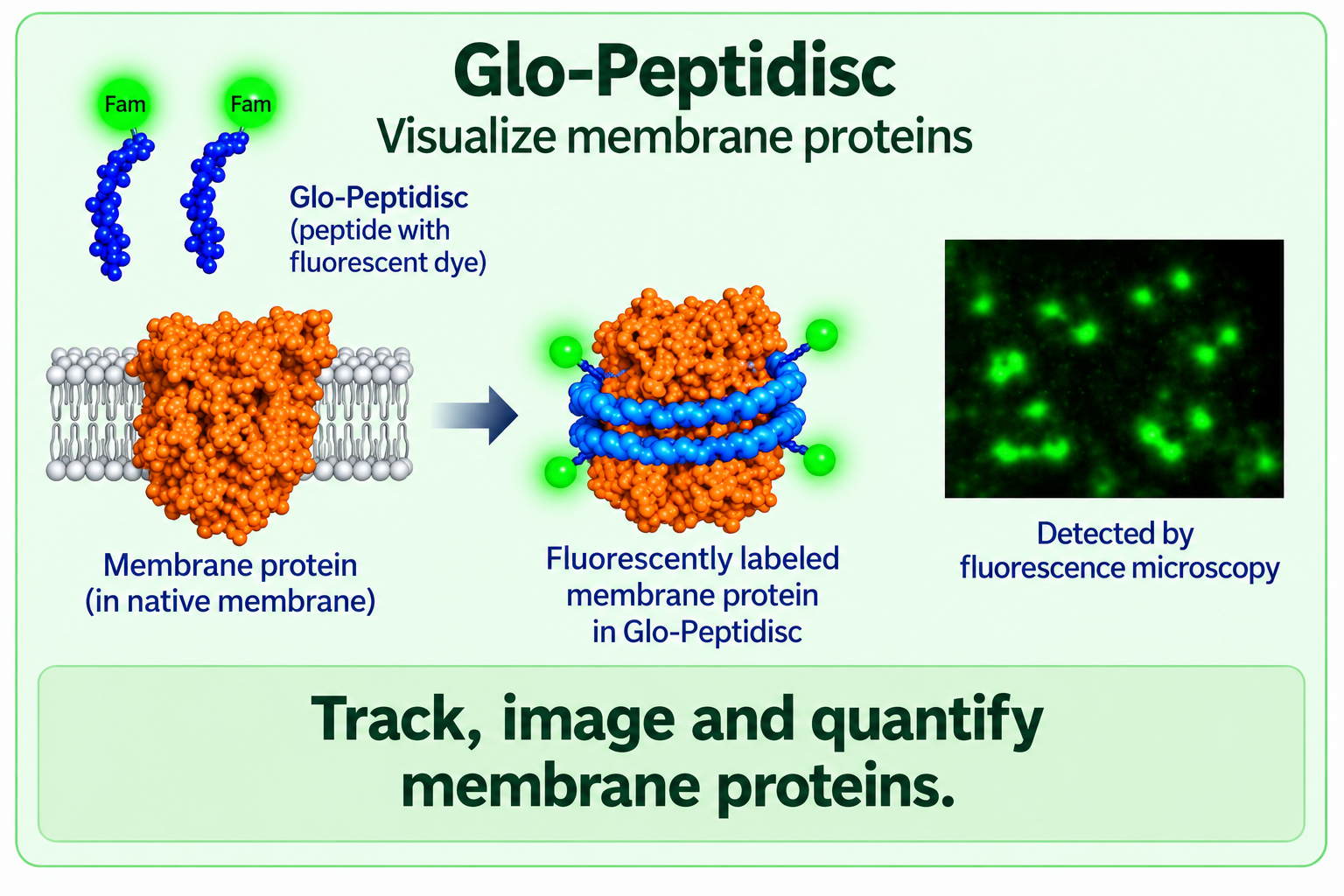 Glo-Peptidisc
Visualize membrane proteins

Fam

Fam

Glo-Peptidisc
(peptide with fluorescent dye)

Membrane protein
(in native membrane)

Fluorescently labeled membrane protein in Glo-Peptidisc

Detected by fluorescence microscopy

Track, image and quantify membrane proteins.